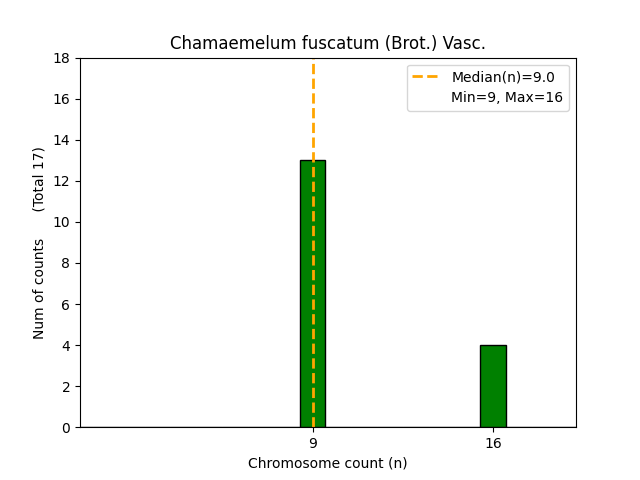 Chamaemelum fuscatum (Brot.) Vasc.

Median(n)=9.0
Min=9, Max=16

Num of counts (Total 17)

18
16
14
12
10
8
6
4
2
0

9
16

Chromosome count (n)